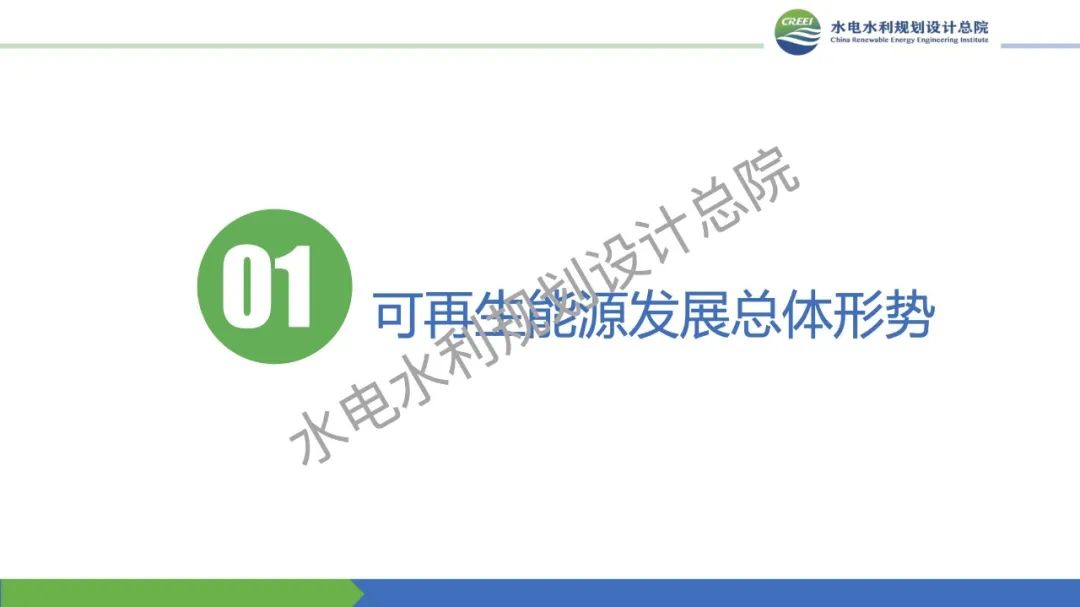 CREEI 水电水利规划设计总院
China Renewable Energy Engineering Institute

01 可再生能源发展总体形势

水电水利规划设计总院